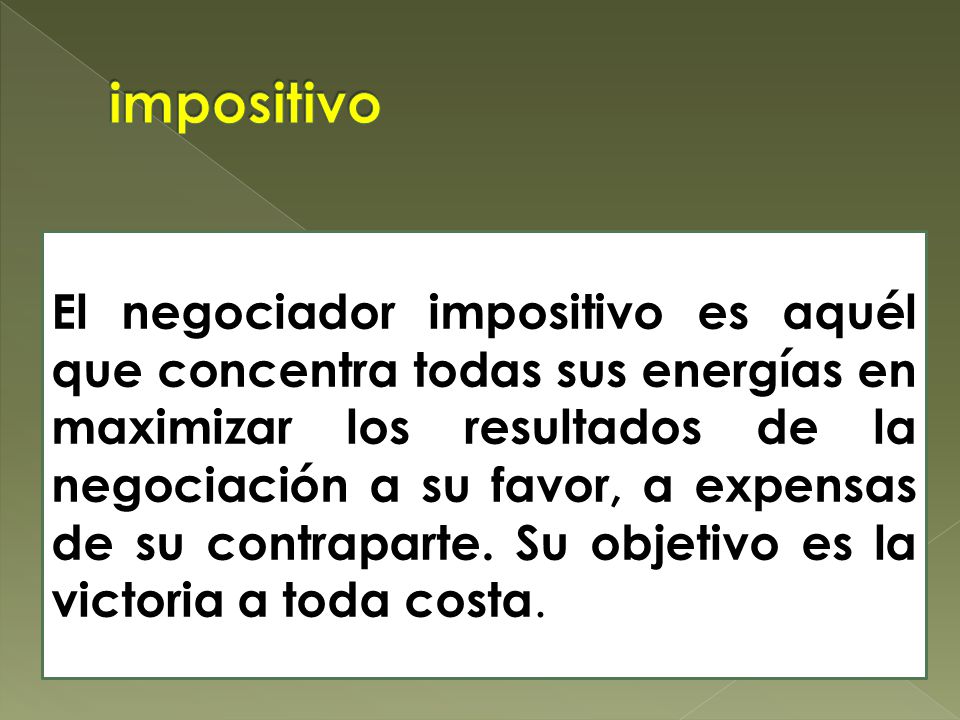 impositivo

El negociador impositivo es aquél que concentra todas sus energías en maximizar los resultados de la negociación a su favor, a expensas de su contraparte. Su objetivo es la victoria a toda costa.